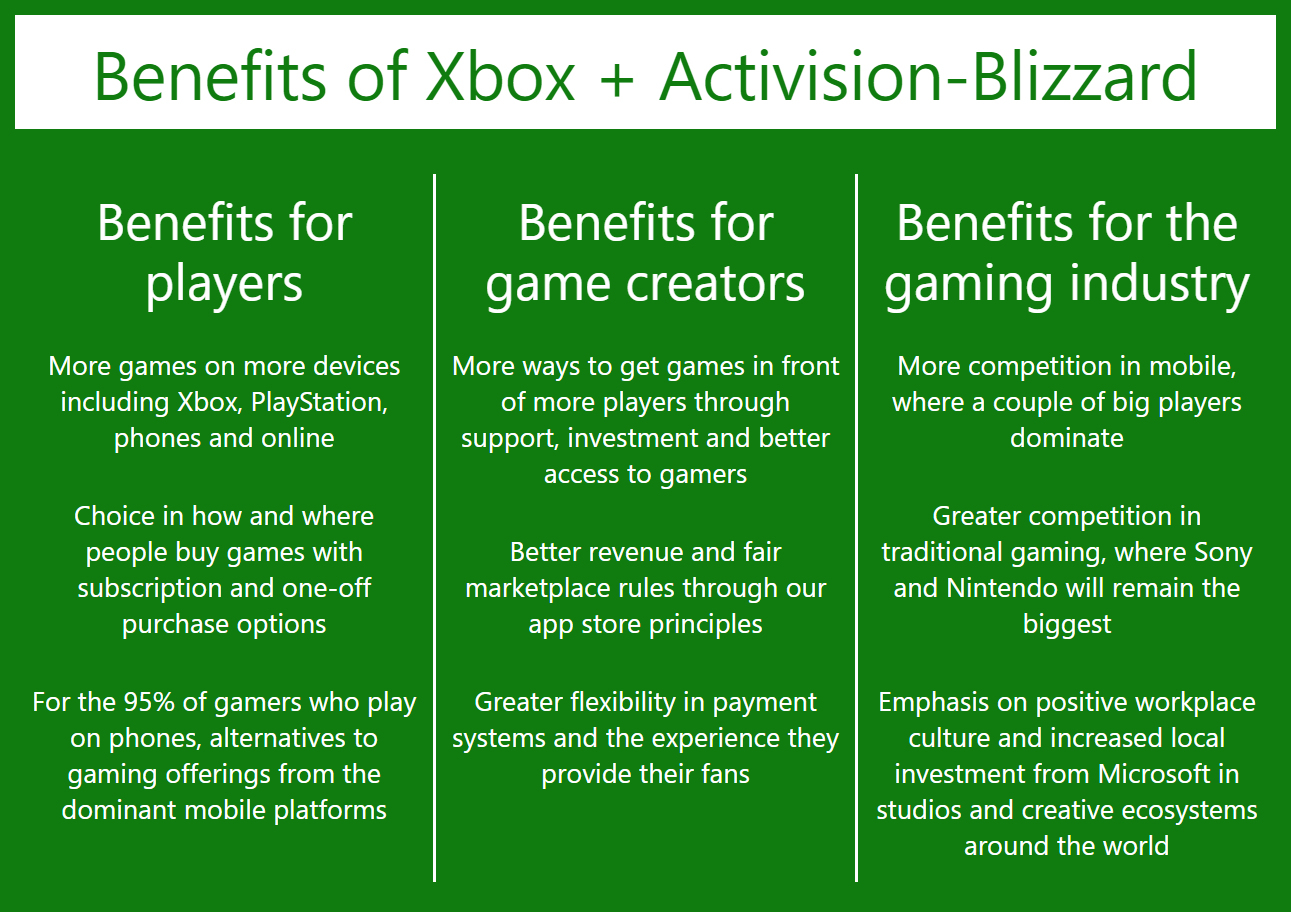 Benefits of Xbox + Activision-Blizzard

Benefits for players

More games on more devices including Xbox, PlayStation, phones and online

Choice in how and where people buy games with subscription and one-off purchase options

For the 95% of gamers who play on phones, alternatives to gaming offerings from the dominant mobile platforms

Benefits for game creators

More ways to get games in front of more players through support, investment and better access to gamers

Better revenue and fair marketplace rules through our app store principles

Greater flexibility in payment systems and the experience they provide their fans

Benefits for the gaming industry

More competition in mobile, where a couple of big players dominate

Greater competition in traditional gaming, where Sony and Nintendo will remain the biggest

Emphasis on positive workplace culture and increased local investment from Microsoft in studios and creative ecosystems around the world